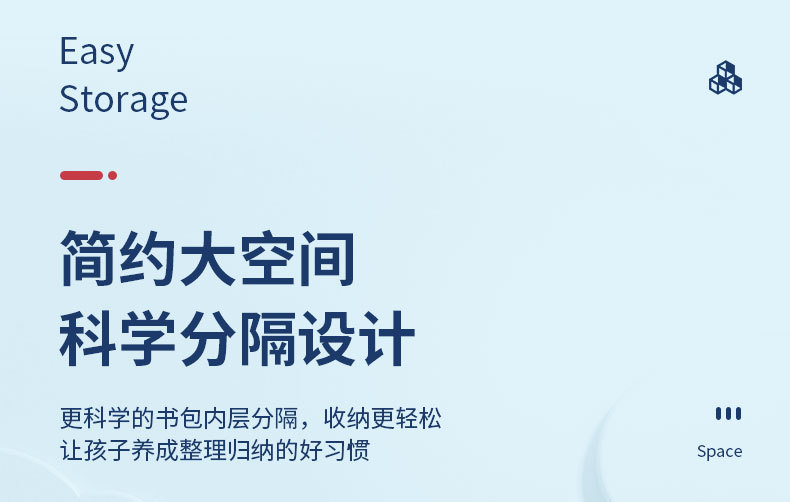 Easy
Storage

简约大空间
科学分隔设计

更科学的书包内层分隔，收纳更轻松
让孩子养成整理归纳的好习惯

Space